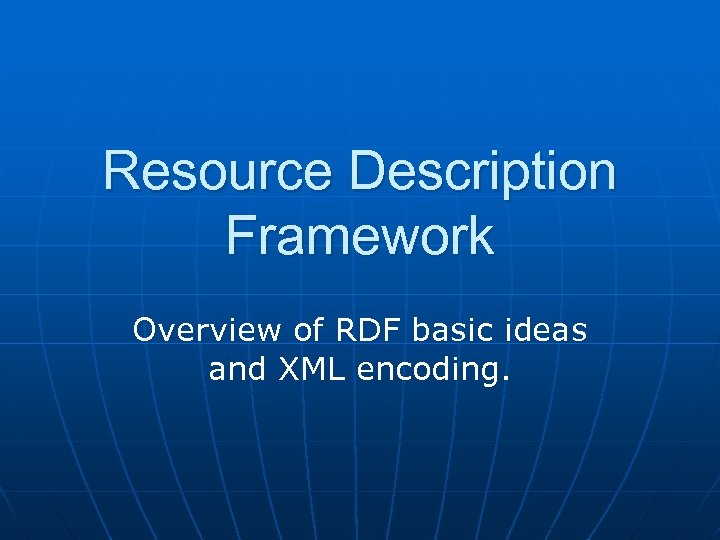 Resource Description Framework

Overview of RDF basic ideas and XML encoding.